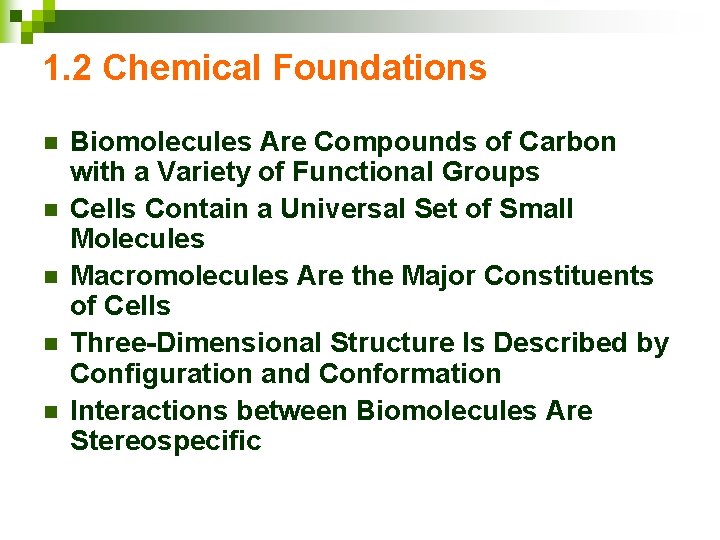 1.2 Chemical Foundations

- Biomolecules Are Compounds of Carbon with a Variety of Functional Groups
- Cells Contain a Universal Set of Small Molecules
- Macromolecules Are the Major Constituents of Cells
- Three-Dimensional Structure Is Described by Configuration and Conformation
- Interactions between Biomolecules Are Stereospecific